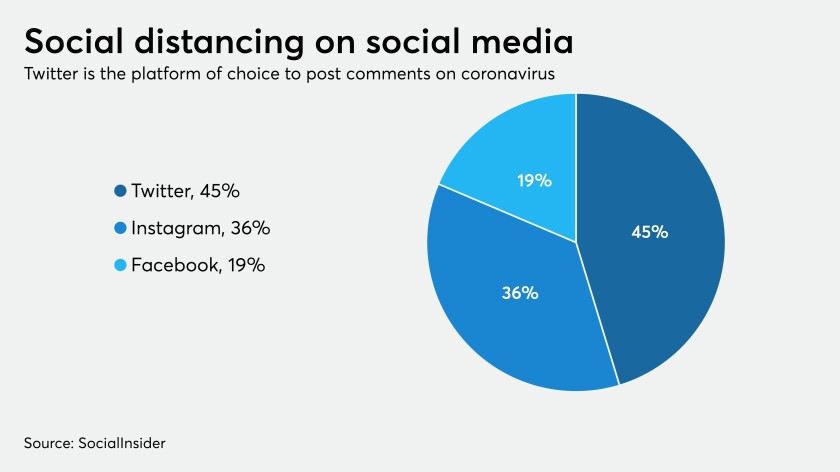 Social distancing on social media

Twitter is the platform of choice to post comments on coronavirus

Twitter, 45%
Instagram, 36%
Facebook, 19%

19%
45%
36%

Source: SocialInsider